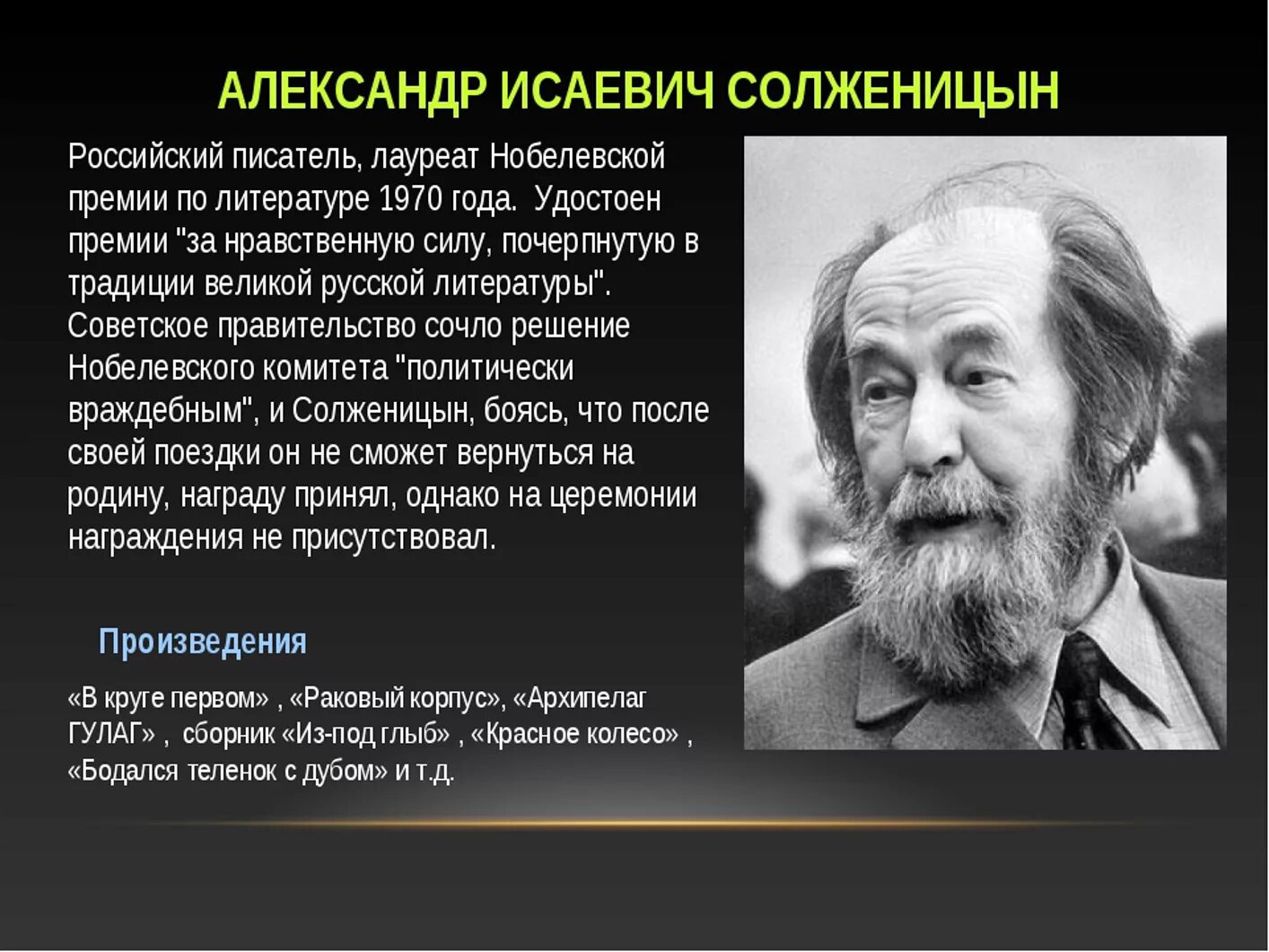 АЛЕКСАНДР ИСАЕВИЧ СОЛЖЕНИЦЫН

Российский писатель, лауреат Нобелевской премии по литературе 1970 года. Удостоен премии "за нравственную силу, почерпнутую в традиции великой русской литературы". Советское правительство сочло решение Нобелевского комитета "политически враждебным", и Солженицын, боясь, что после своей поездки он не сможет вернуться на родину, награду принял, однако на церемонии награждения не присутствовал.

Произведения

«В круге первом» , «Раковый корпус», «Архипелаг ГУЛАГ» , сборник «Из-под глыб» , «Красное колесо» , «Бодался теленок с дубом» и т.д.